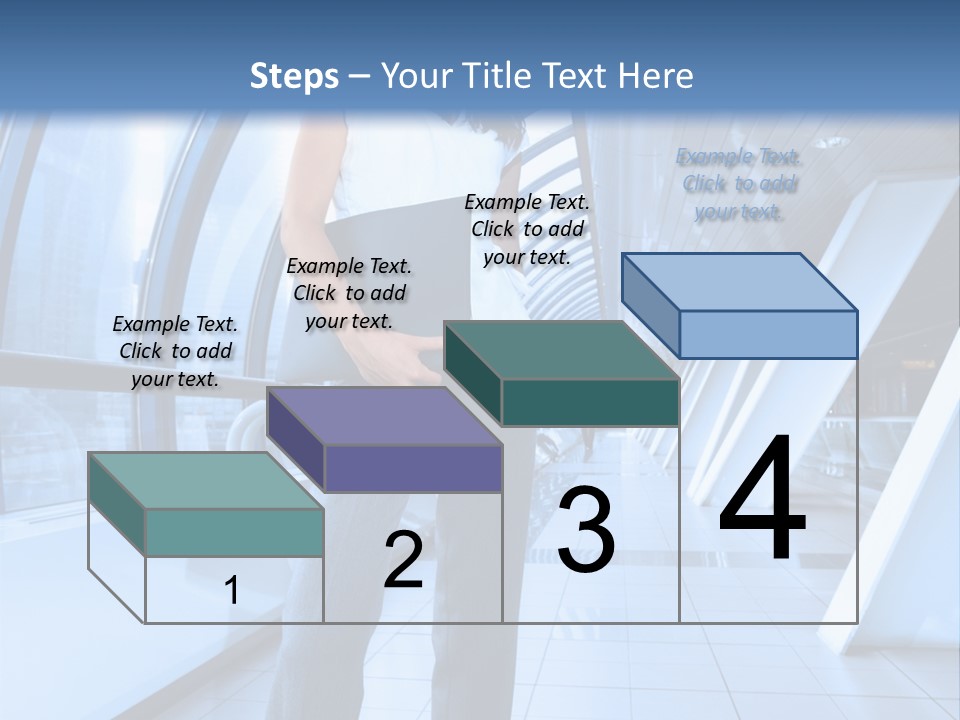 Steps – Your Title Text Here

Example Text. Click to add your text.

Example Text. Click to add your text.

Example Text. Click to add your text.

Example Text. Click to add your text.

1

2

3

4